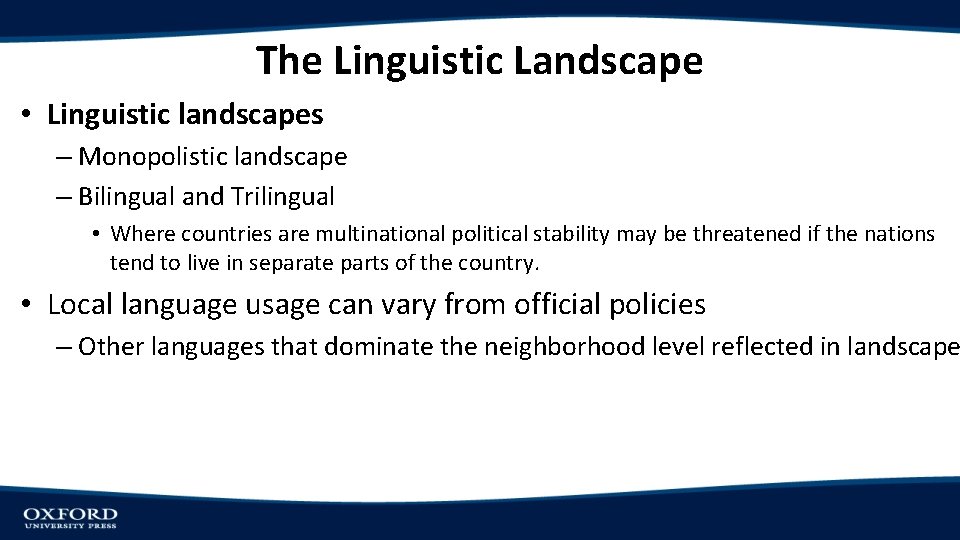 The Linguistic Landscape

• Linguistic landscapes

– Monopolistic landscape

– Bilingual and Trilingual

• Where countries are multinational political stability may be threatened if the nations tend to live in separate parts of the country.

• Local language usage can vary from official policies

– Other languages that dominate the neighborhood level reflected in landscape

OXFORD
UNIVERSITY PRESS